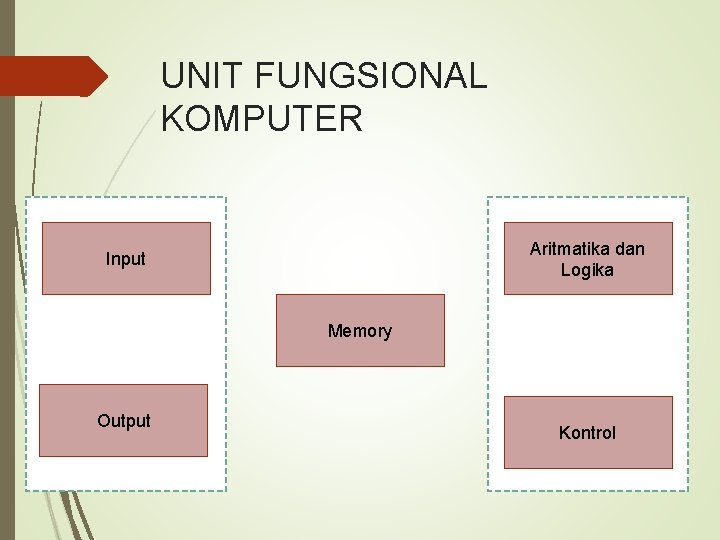 UNIT FUNGSIONAL KOMPUTER

Input

Output

Memory

Aritmatika dan Logika

Kontrol